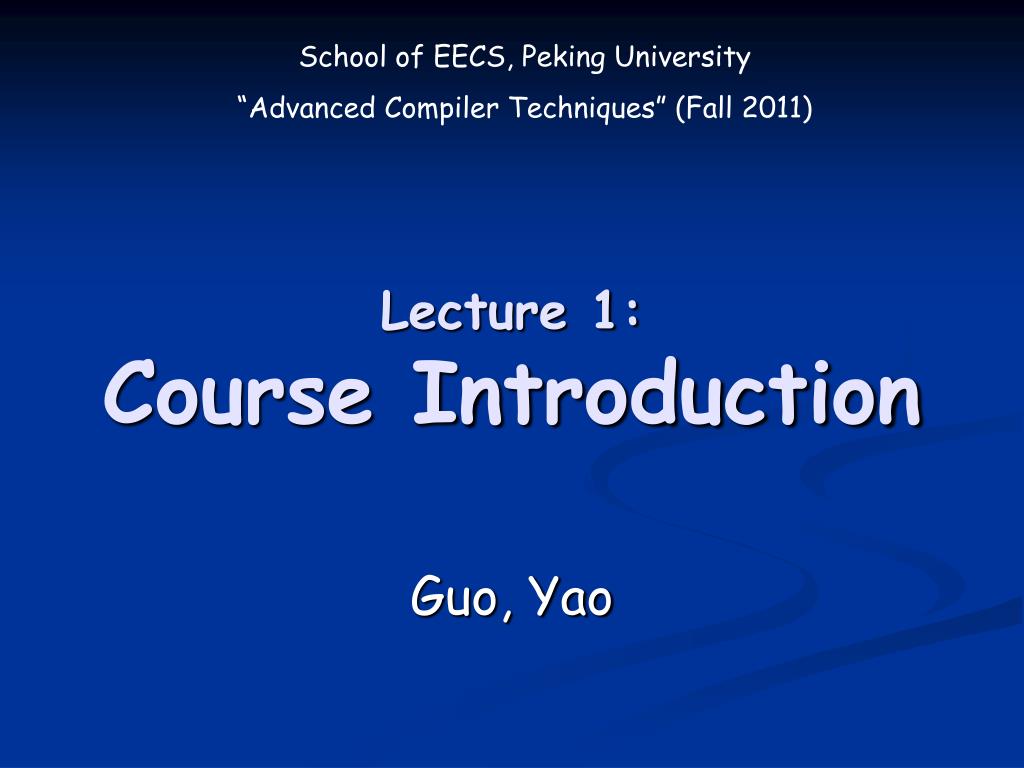 School of EECS, Peking University
“Advanced Compiler Techniques” (Fall 2011)

Lecture 1:
Course Introduction

Guo, Yao